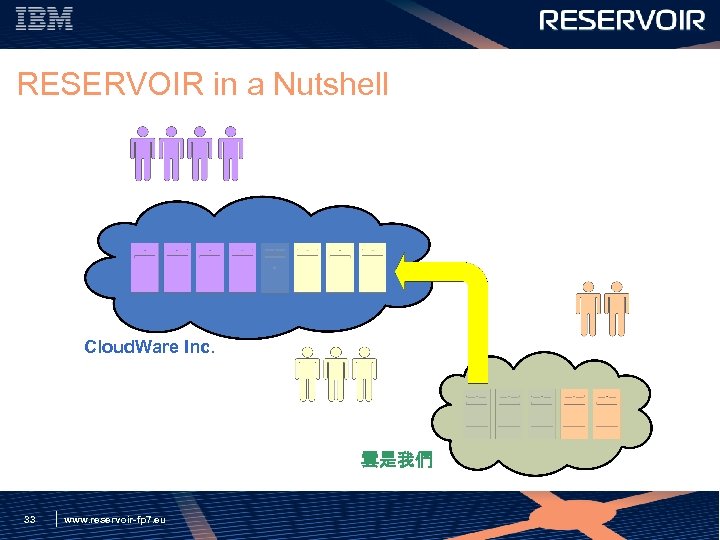 IBM

RESERVOIR

RESERVOIR in a Nutshell

CloudWare Inc.

雲是我們

33

www.reservoir-fp7.eu